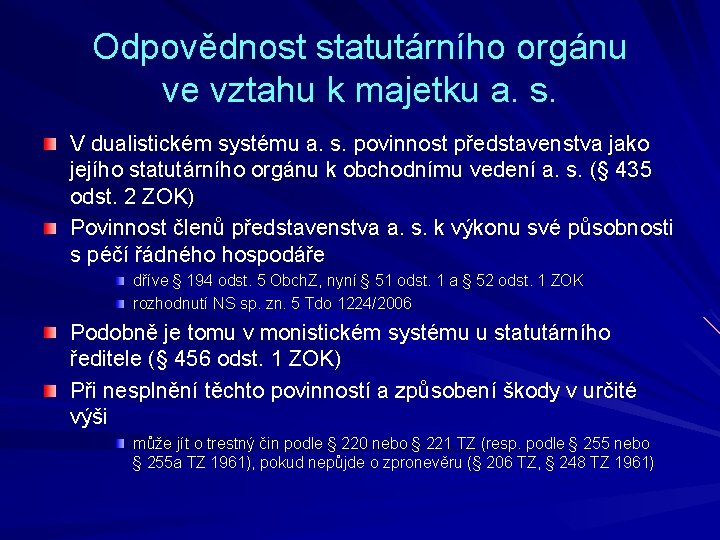 Odpovědnost statutárního orgánu ve vztahu k majetku a. s.

V dualistickém systému a. s. povinnost představenstva jako jejího statutárního orgánu k obchodnímu vedení a. s. (§ 435 odst. 2 ZOK)

Povinnost členů představenstva a. s. k výkonu své působnosti s péčí řádného hospodáře

dříve § 194 odst. 5 ObchZ, nyní § 51 odst. 1 a § 52 odst. 1 ZOK

rozhodnutí NS sp. zn. 5 Tdo 1224/2006

Podobně je tomu v monistickém systému u statutárního ředitele (§ 456 odst. 1 ZOK)

Při nesplnění těchto povinností a způsobení škody v určité výši

může jít o trestný čin podle § 220 nebo § 221 TZ (resp. podle § 255 nebo § 255a TZ 1961), pokud nepůjde o zpronevěru (§ 206 TZ, § 248 TZ 1961)